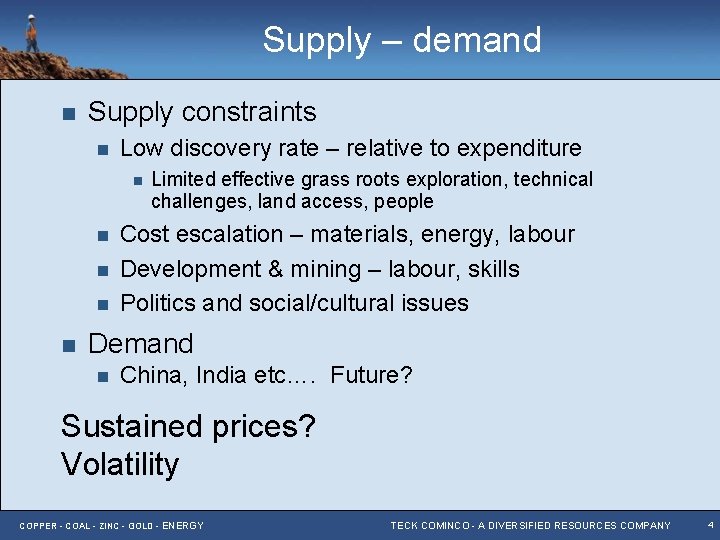 Supply – demand

- Supply constraints
  - Low discovery rate – relative to expenditure
    - Limited effective grass roots exploration, technical challenges, land access, people
  - Cost escalation – materials, energy, labour
  - Development & mining – labour, skills
  - Politics and social/cultural issues
- Demand
  - China, India etc…. Future?

Sustained prices?
Volatility

COPPER - COAL - ZINC - GOLD - ENERGY

TECK COMINCO - A DIVERSIFIED RESOURCES COMPANY

4